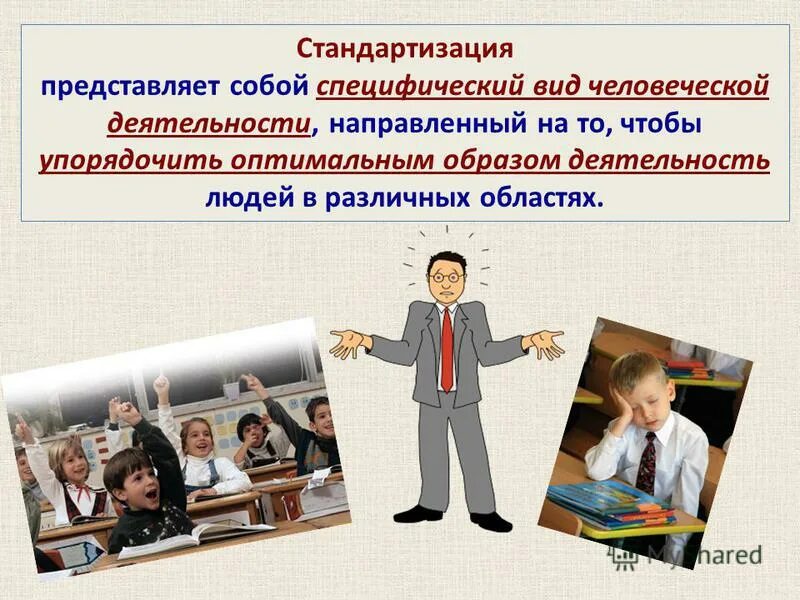 Стандартизация

представляет собой специфический вид человеческой деятельности, направленный на то, чтобы упорядочить оптимальным образом деятельность людей в различных областях.

MyShared